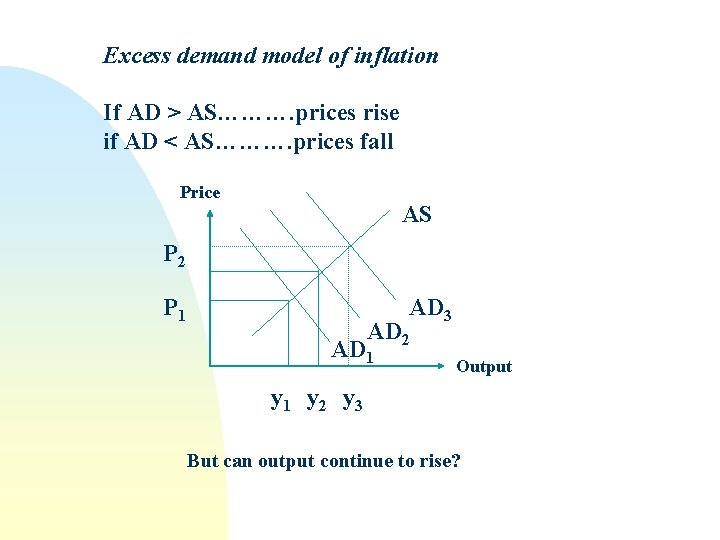 Excess demand model of inflation

If AD > AS……….prices rise
if AD < AS……….prices fall

Price

AS

$P_2$

$P_1$

$AD_3$

$AD_2$

$AD_1$

Output

$y_1$ $y_2$ $y_3$

But can output continue to rise?